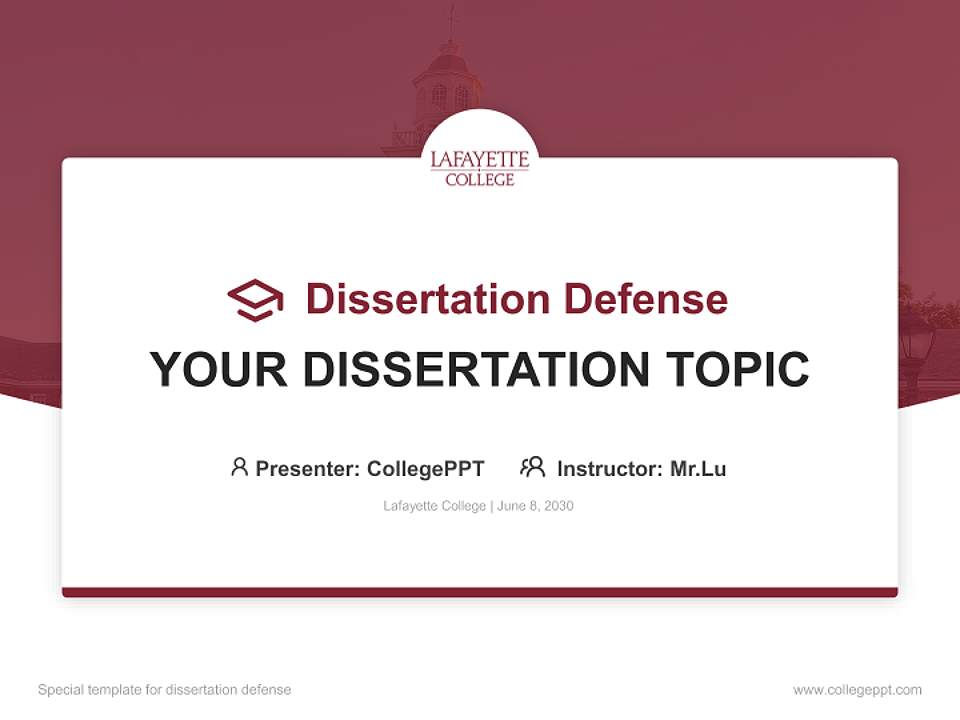 LAFAYETTE COLLEGE

Dissertation Defense

YOUR DISSERTATION TOPIC

Presenter: CollegePPT Instructor: Mr.Lu

Lafayette College | June 8, 2030

Special template for dissertation defense

www.collegeppt.com